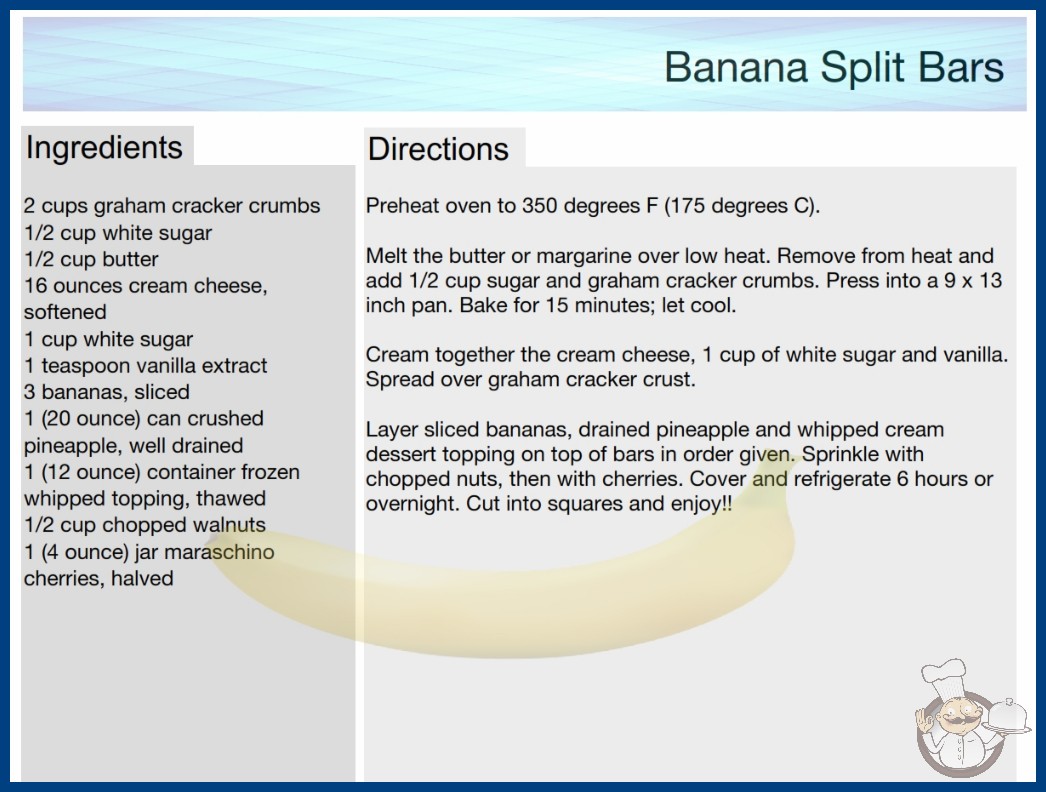 Banana Split Bars

Ingredients

2 cups graham cracker crumbs
1/2 cup white sugar
1/2 cup butter
16 ounces cream cheese, softened
1 cup white sugar
1 teaspoon vanilla extract
3 bananas, sliced
1 (20 ounce) can crushed pineapple, well drained
1 (12 ounce) container frozen whipped topping, thawed
1/2 cup chopped walnuts
1 (4 ounce) jar maraschino cherries, halved

Directions

Preheat oven to 350 degrees F (175 degrees C).

Melt the butter or margarine over low heat. Remove from heat and add 1/2 cup sugar and graham cracker crumbs. Press into a 9 x 13 inch pan. Bake for 15 minutes; let cool.

Cream together the cream cheese, 1 cup of white sugar and vanilla. Spread over graham cracker crust.

Layer sliced bananas, drained pineapple and whipped cream dessert topping on top of bars in order given. Sprinkle with chopped nuts, then with cherries. Cover and refrigerate 6 hours or overnight. Cut into squares and enjoy!!